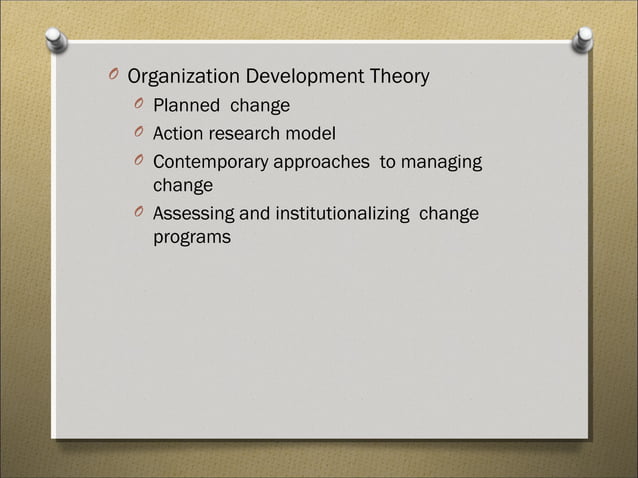 Organization Development Theory

Planned change

Action research model

Contemporary approaches to managing change

Assessing and institutionalizing change programs